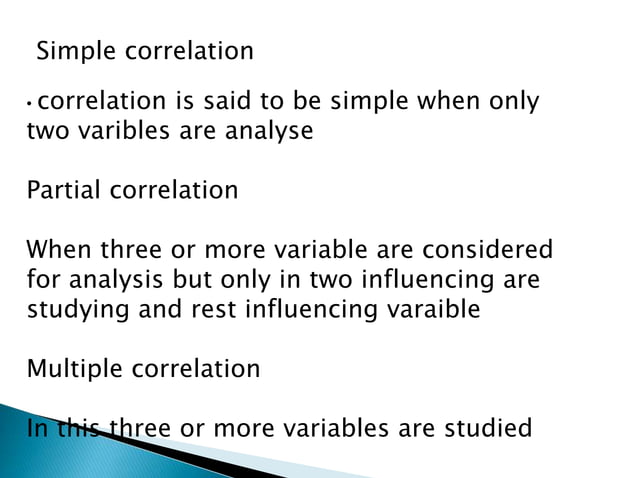 Simple correlation

• correlation is said to be simple when only two varibles are analyse

Partial correlation

When three or more variable are considered for analysis but only in two influencing are studying and rest influencing varaible

Multiple correlation

In this three or more variables are studied